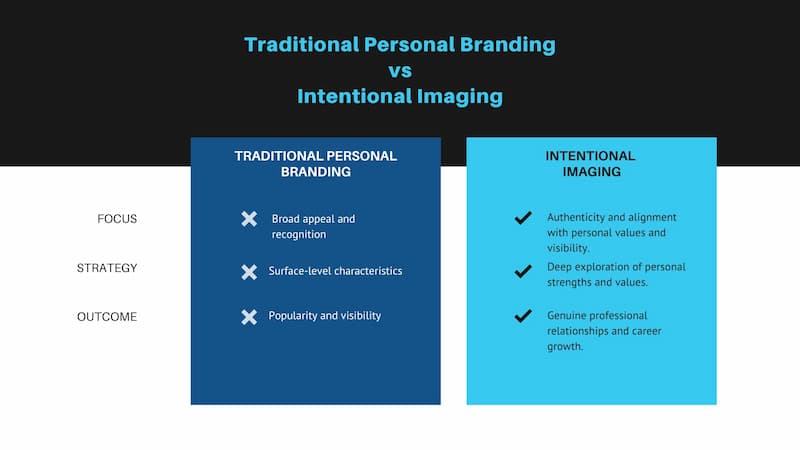 Traditional Personal Branding
vs
Intentional Imaging

|  | TRADITIONAL PERSONAL BRANDING | INTENTIONAL IMAGING |
|---|---|---|
| FOCUS | Broad appeal and recognition | Authenticity and alignment with personal values and visibility. |
| STRATEGY | Surface-level characteristics | Deep exploration of personal strengths and values. |
| OUTCOME | Popularity and visibility | Genuine professional relationships and career growth. |